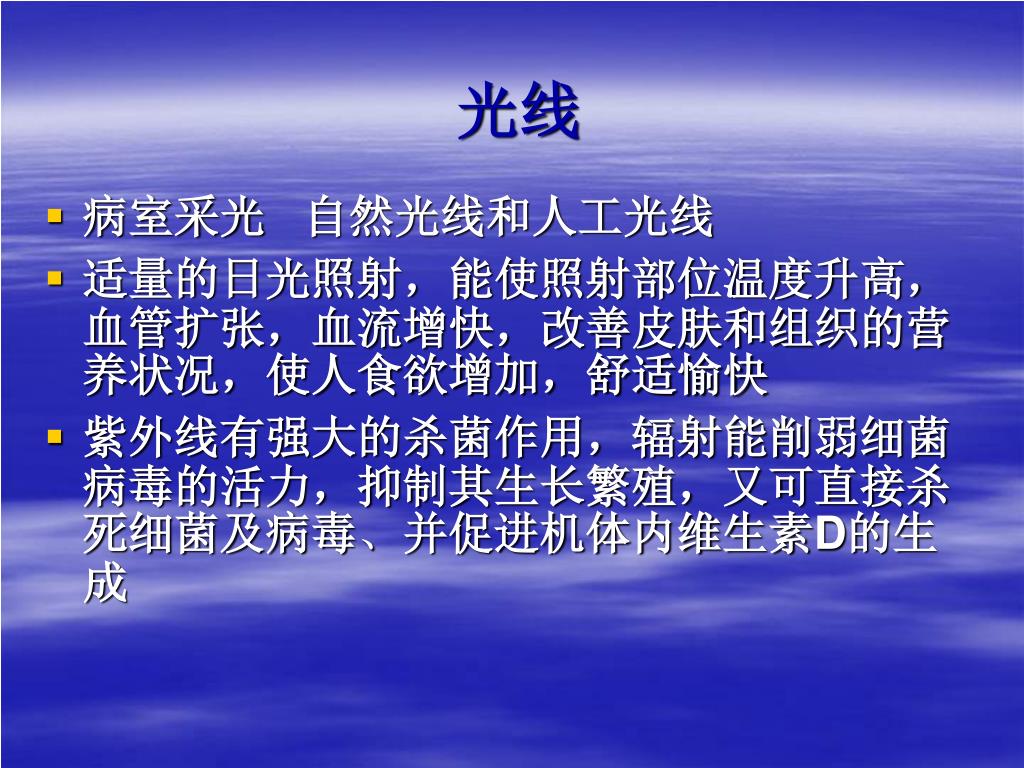 光线

▪ 病室采光　自然光线和人工光线
▪ 适量的日光照射，能使照射部位温度升高，血管扩张，血流增快，改善皮肤和组织的营养状况，使人食欲增加，舒适愉快
▪ 紫外线有强大的杀菌作用，辐射能削弱细菌病毒的活力，抑制其生长繁殖，又可直接杀死细菌及病毒、并促进机体内维生素D的生成